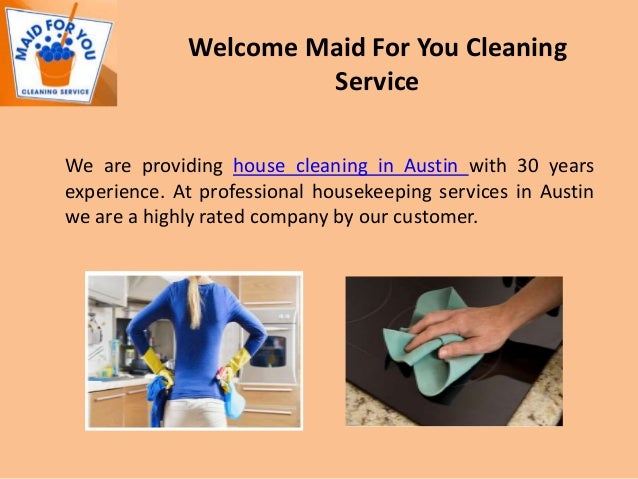 MAID FOR YOU
CLEANING SERVICE

Welcome Maid For You Cleaning Service

We are providing house cleaning in Austin with 30 years experience. At professional housekeeping services in Austin we are a highly rated company by our customer.